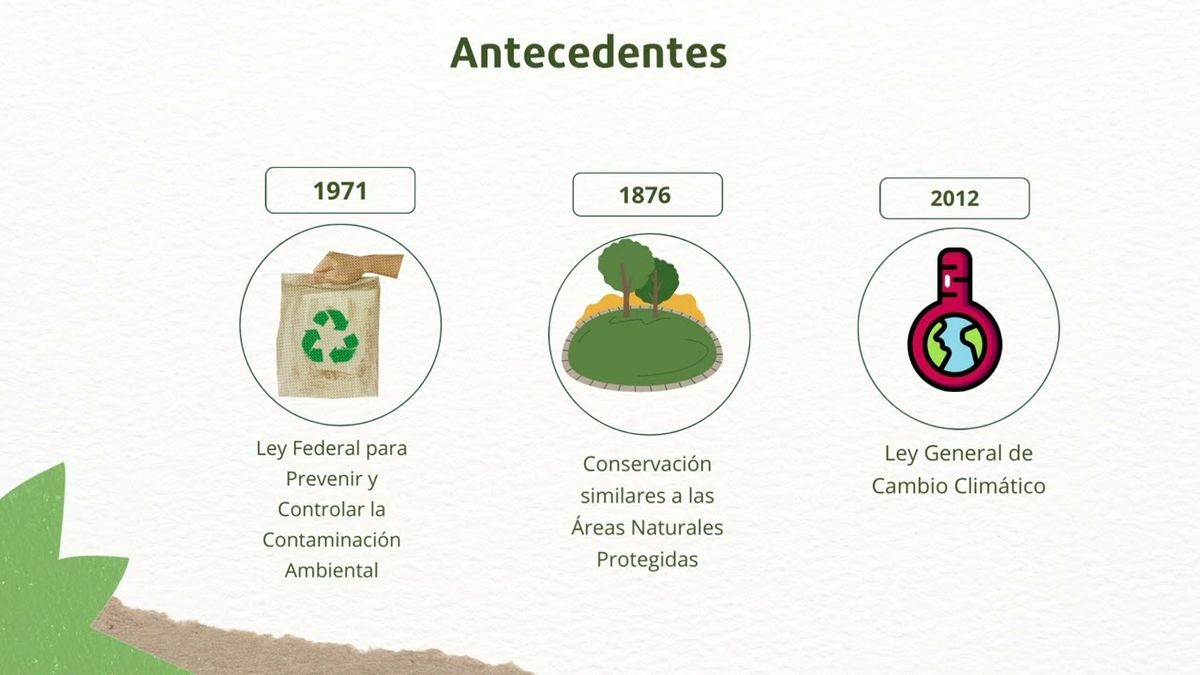 Antecedentes

1971

Ley Federal para Prevenir y Controlar la Contaminación Ambiental

1876

Conservación similares a las Áreas Naturales Protegidas

2012

Ley General de Cambio Climático